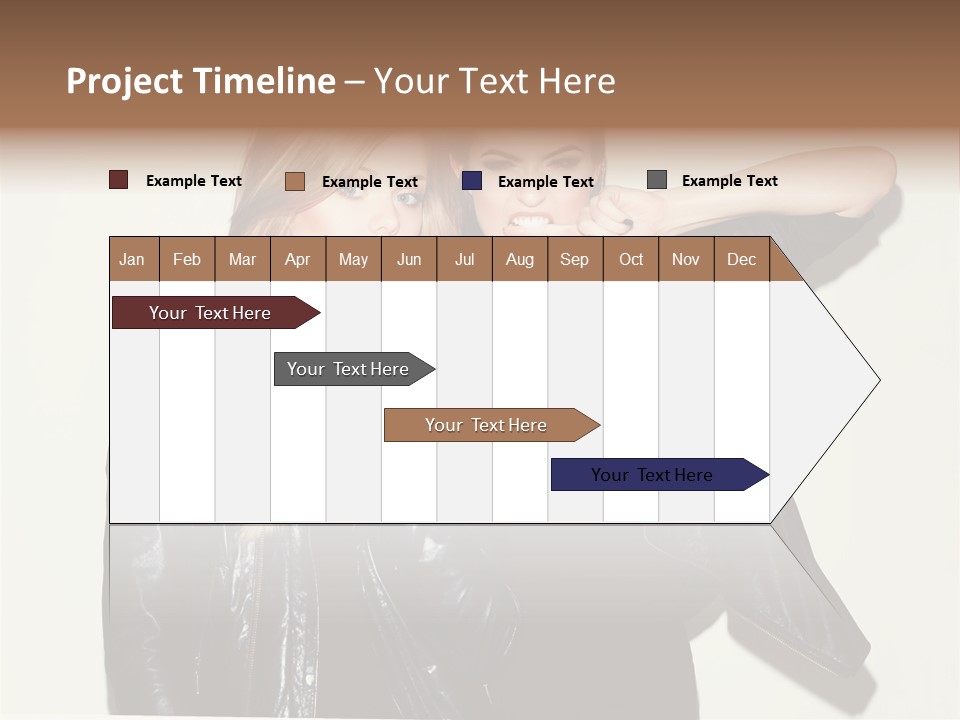 Project Timeline – Your Text Here

Example Text
Example Text
Example Text
Example Text

| Jan | Feb | Mar | Apr | May | Jun | Jul | Aug | Sep | Oct | Nov | Dec |
|---|---|---|---|---|---|---|---|---|---|---|---|

Your Text Here

Your Text Here

Your Text Here

Your Text Here